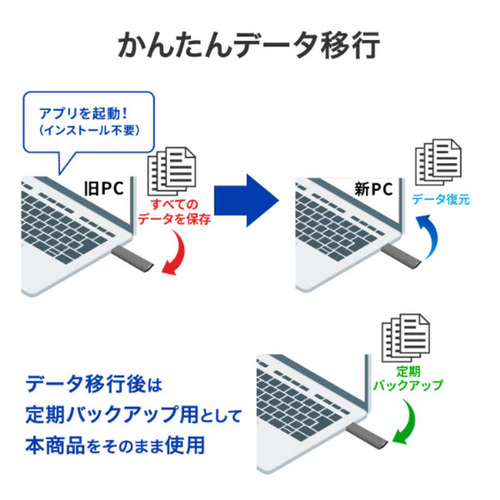 かんたんデータ移行

アプリを起動！
（インストール不要）

旧PC

すべての
データを保存

新PC

データ復元

データ移行後は
定期バックアップ用として
本商品をそのまま使用

定期
バックアップ